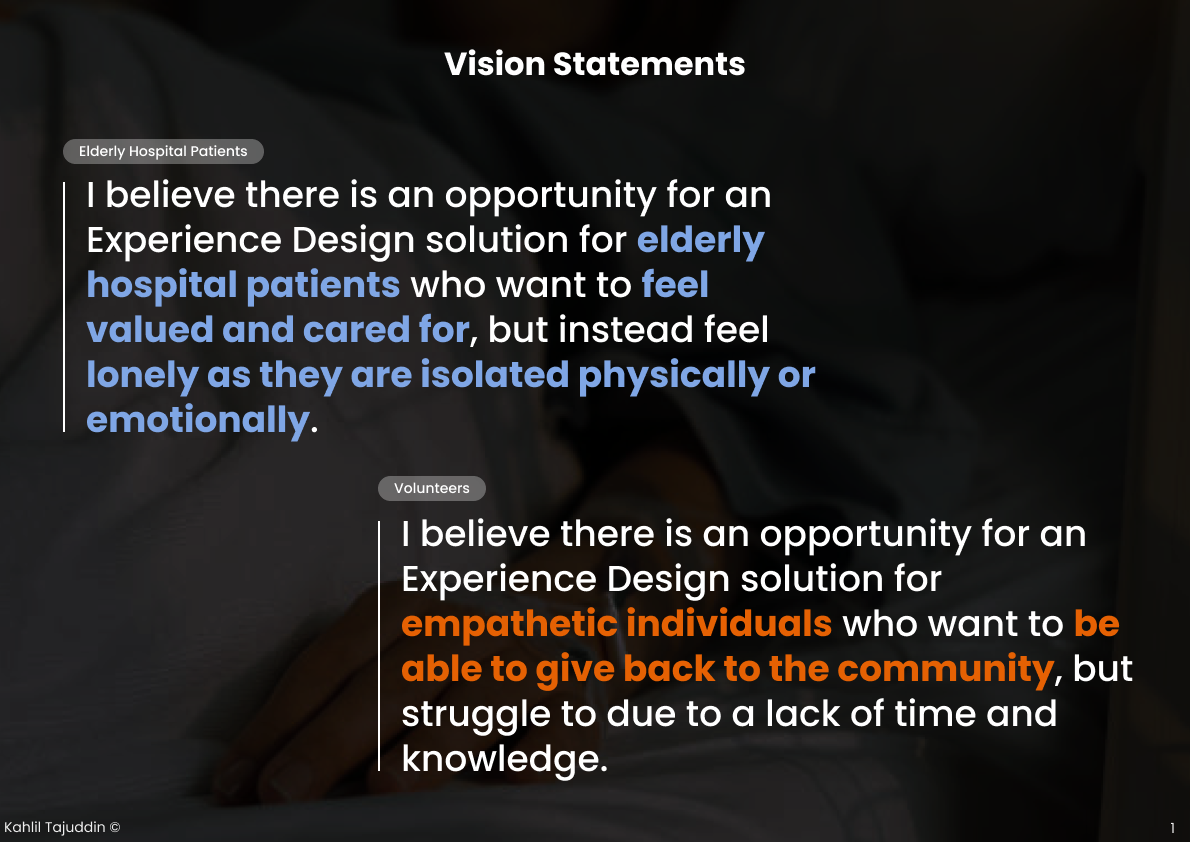 Vision Statements

Elderly Hospital Patients

I believe there is an opportunity for an Experience Design solution for elderly hospital patients who want to feel valued and cared for, but instead feel lonely as they are isolated physically or emotionally.

Volunteers

I believe there is an opportunity for an Experience Design solution for empathetic individuals who want to be able to give back to the community, but struggle to due to a lack of time and knowledge.

Kahlil Tajuddin ©

1